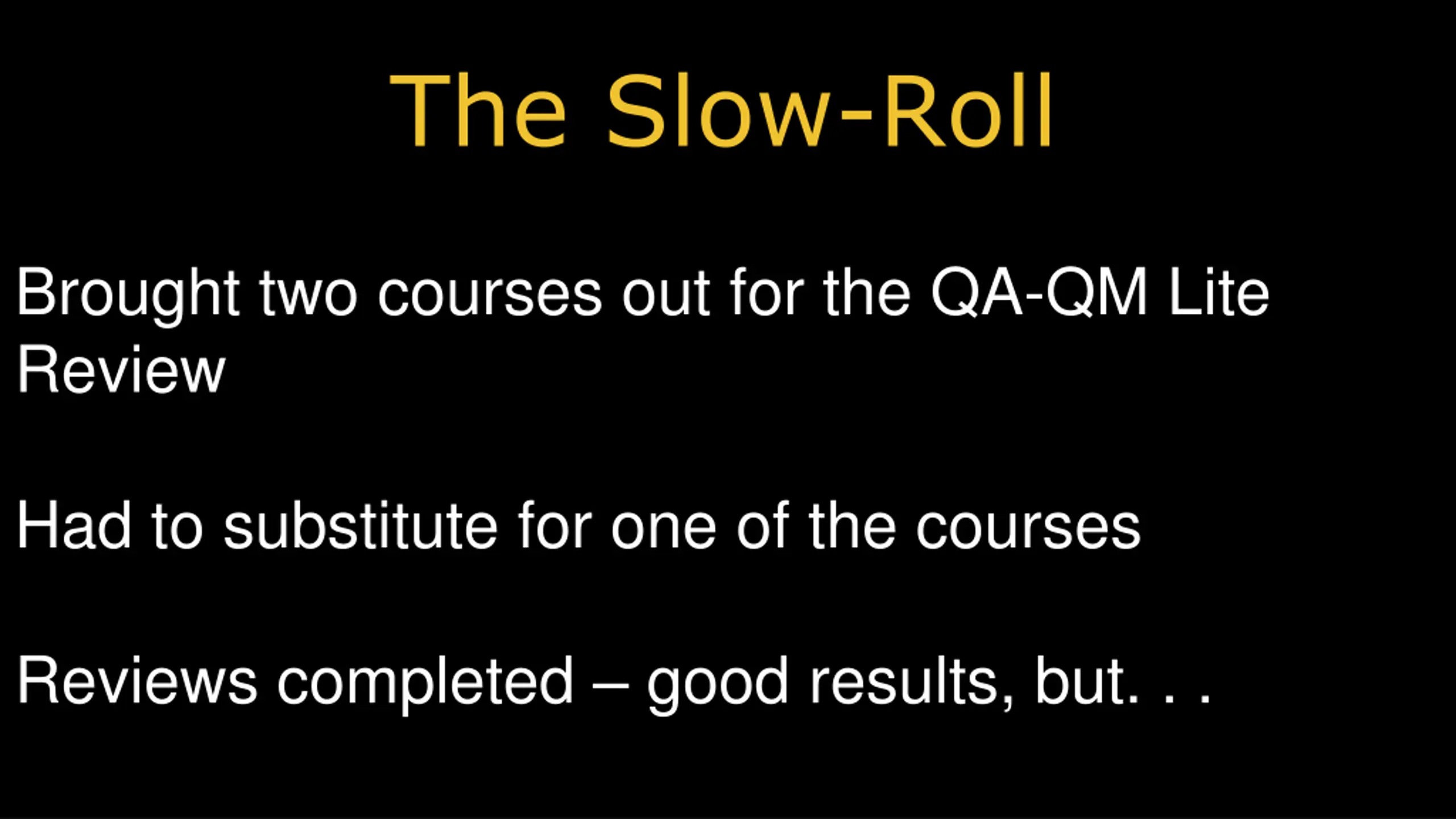 The Slow-Roll

Brought two courses out for the QA-QM Lite Review

Had to substitute for one of the courses

Reviews completed – good results, but. . .